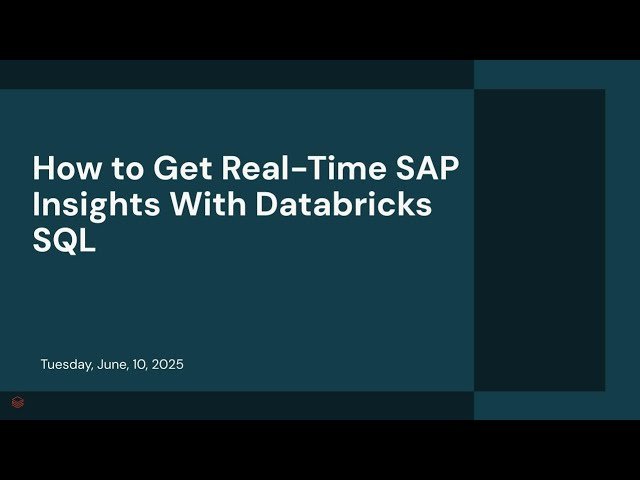 How to Get Real-Time SAP Insights With Databricks SQL

Tuesday, June, 10, 2025